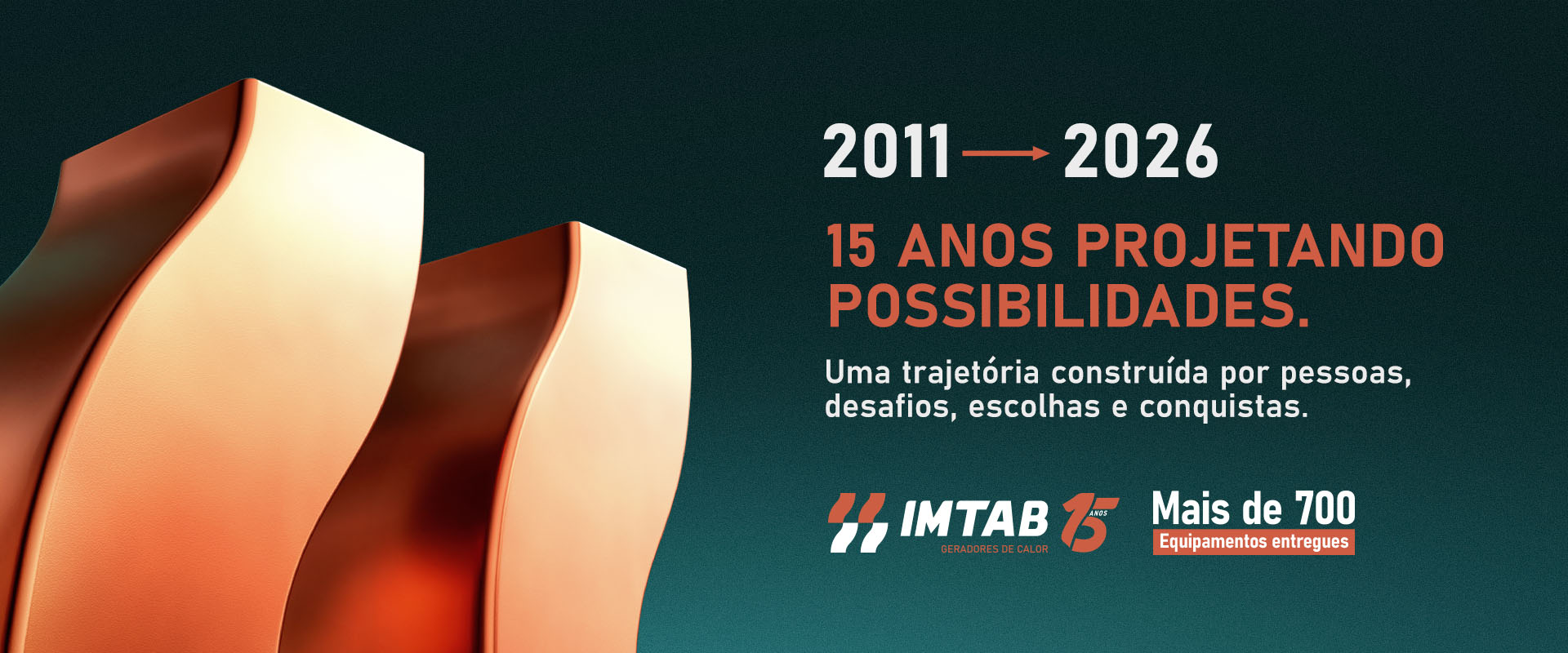 2011 → 2026

15 ANOS PROJETANDO POSSIBILIDADES.

Uma trajetória construída por pessoas, desafios, escolhas e conquistas.

IMTAB
GERADORES DE CALOR
15 ANOS

Mais de 700
Equipamentos entregues